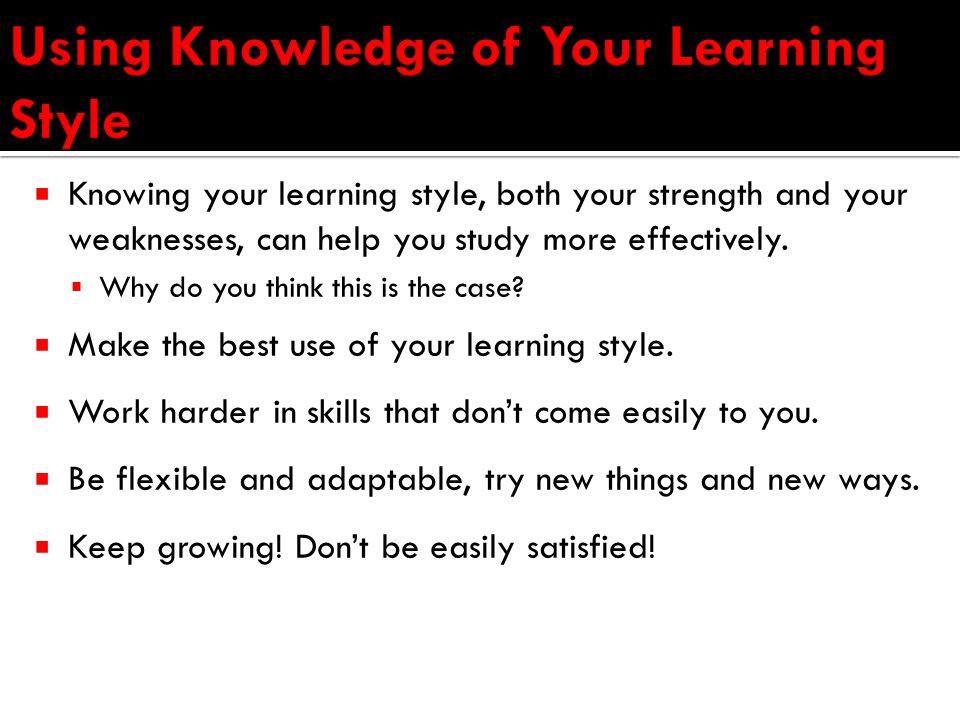 Using Knowledge of Your Learning Style

- Knowing your learning style, both your strength and your weaknesses, can help you study more effectively.
  - Why do you think this is the case?
- Make the best use of your learning style.
- Work harder in skills that don't come easily to you.
- Be flexible and adaptable, try new things and new ways.
- Keep growing! Don't be easily satisfied!